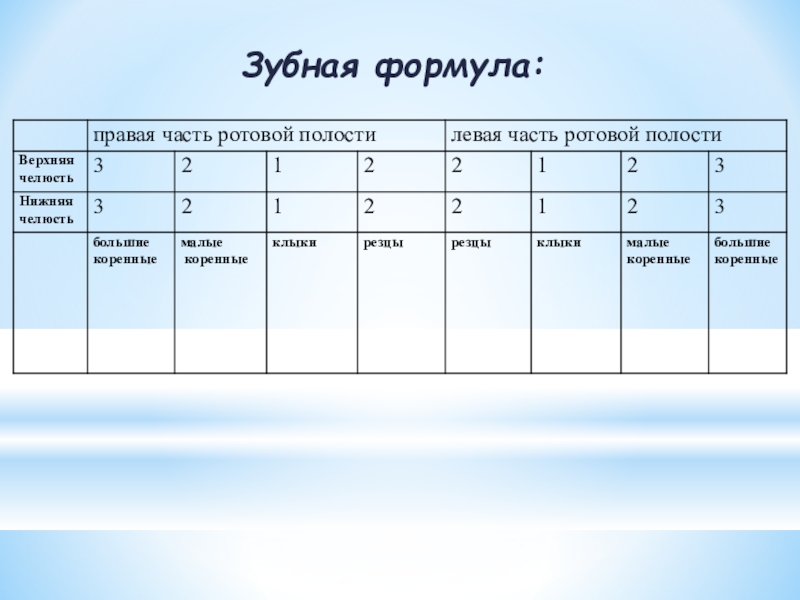 Зубная формула:

| | правая часть ротовой полости | | | | левая часть ротовой полости | | | |
|---|---|---|---|---|---|---|---|---|
| Верхняя челюсть | 3 | 2 | 1 | 2 | 2 | 1 | 2 | 3 |
| Нижняя челюсть | 3 | 2 | 1 | 2 | 2 | 1 | 2 | 3 |
| | большие коренные | малые коренные | клыки | резцы | резцы | клыки | малые коренные | большие коренные |